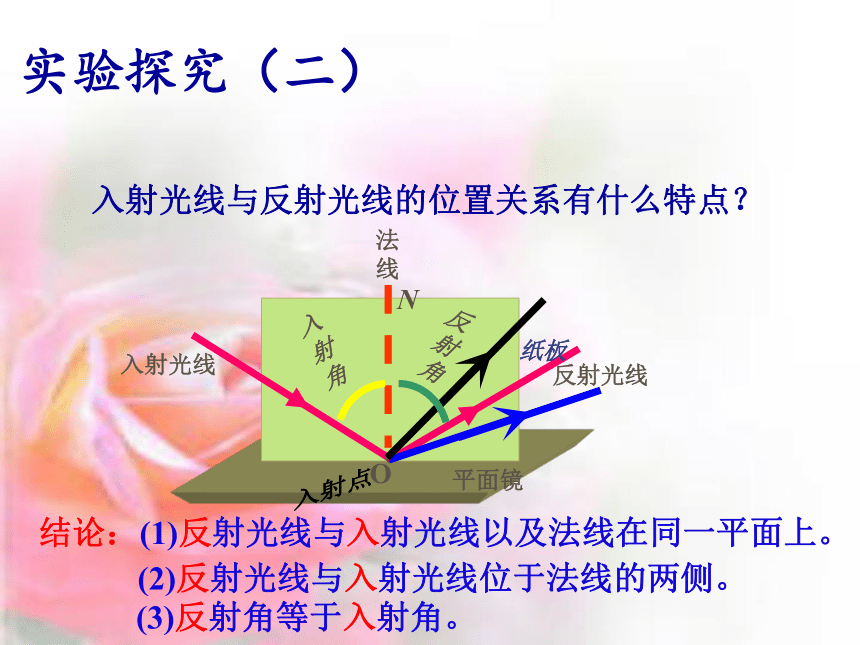 实验探究（二）

入射光线与反射光线的位置关系有什么特点？

法线
N
入射角
反射角
纸板
入射光线
反射光线
入射点
O
平面镜

结论：(1)反射光线与入射光线以及法线在同一平面上。
(2)反射光线与入射光线位于法线的两侧。
(3)反射角等于入射角。